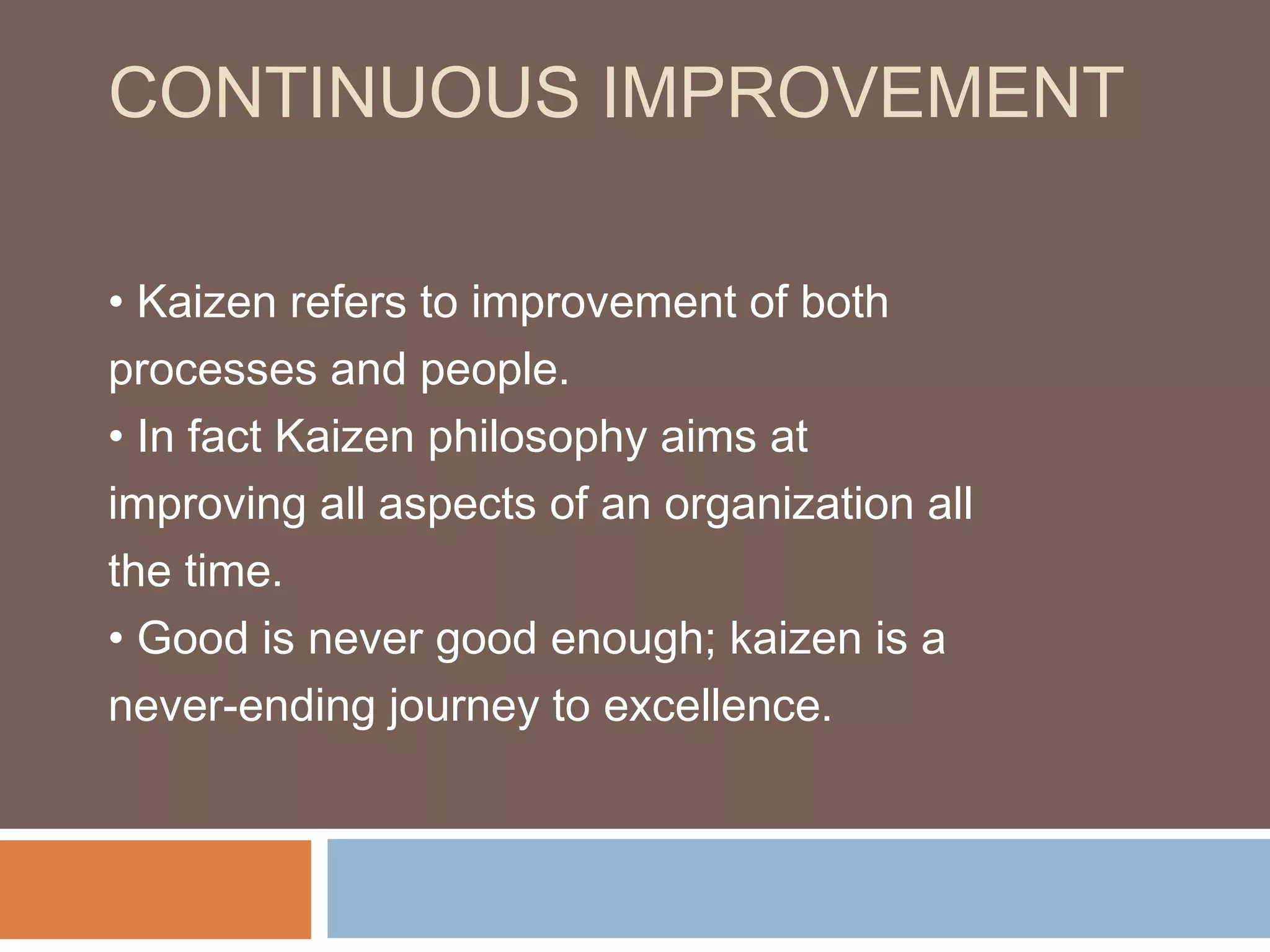 CONTINUOUS IMPROVEMENT

• Kaizen refers to improvement of both processes and people.
• In fact Kaizen philosophy aims at improving all aspects of an organization all the time.
• Good is never good enough; kaizen is a never-ending journey to excellence.